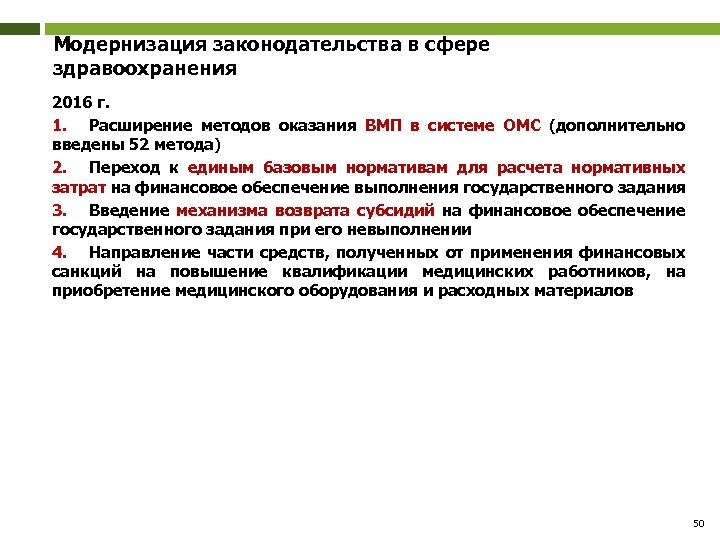 Модернизация законодательства в сфере здравоохранения

2016 г.

1. Расширение методов оказания ВМП в системе ОМС (дополнительно введены 52 метода)

2. Переход к единым базовым нормативам для расчета нормативных затрат на финансовое обеспечение выполнения государственного задания

3. Введение механизма возврата субсидий на финансовое обеспечение государственного задания при его невыполнении

4. Направление части средств, полученных от применения финансовых санкций на повышение квалификации медицинских работников, на приобретение медицинского оборудования и расходных материалов

50